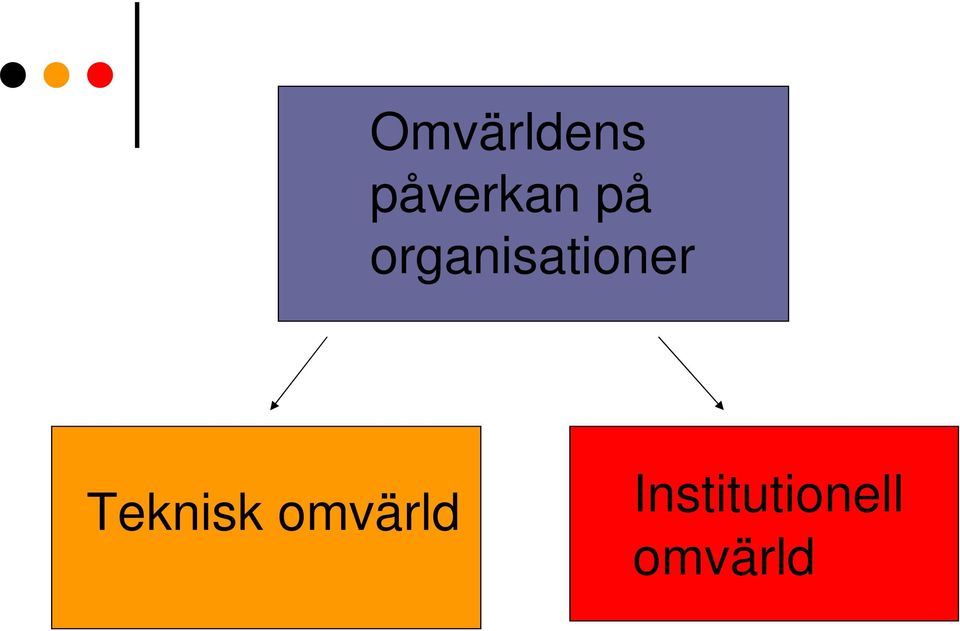 Omvärldens påverkan på organisationer

Teknisk omvärld

Institutionell omvärld